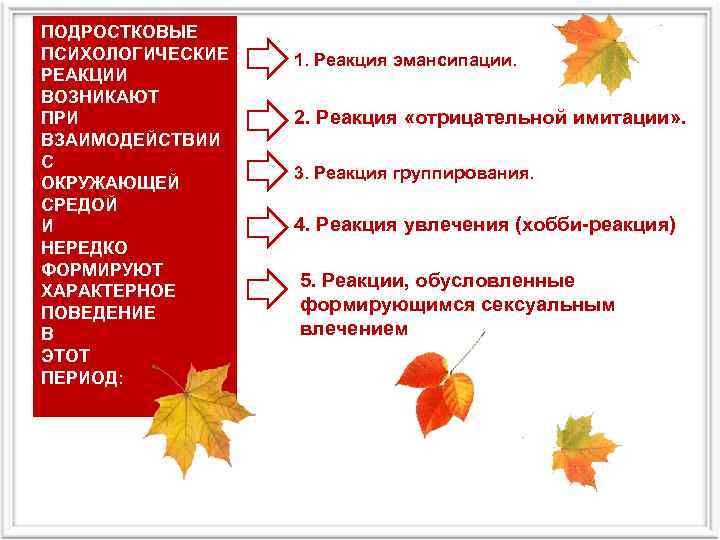 ПОДРОСТКОВЫЕ ПСИХОЛОГИЧЕСКИЕ РЕАКЦИИ ВОЗНИКАЮТ ПРИ ВЗАИМОДЕЙСТВИИ С ОКРУЖАЮЩЕЙ СРЕДОЙ И НЕРЕДКО ФОРМИРУЮТ ХАРАКТЕРНОЕ ПОВЕДЕНИЕ В ЭТОТ ПЕРИОД:

1. Реакция эмансипации.

2. Реакция «отрицательной имитации».

3. Реакция группирования.

4. Реакция увлечения (хобби-реакция)

5. Реакции, обусловленные формирующимся сексуальным влечением